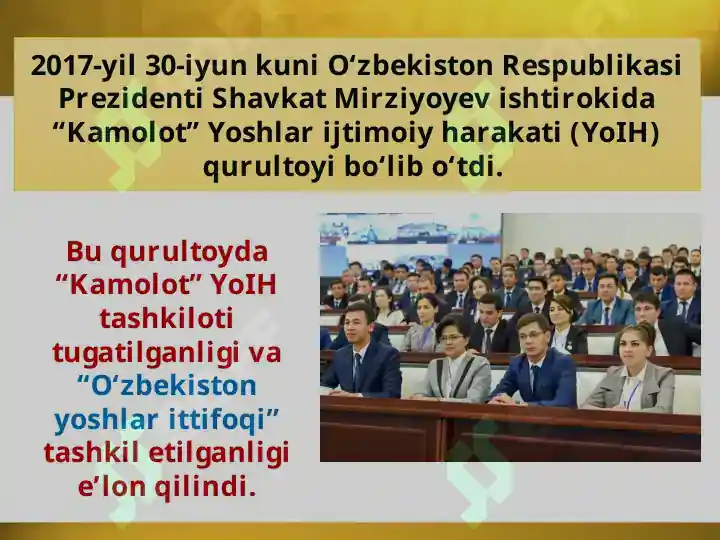 2017-yil 30-iyun kuni O‘zbekiston Respublikasi Prezidenti Shavkat Mirziyoyev ishtirokida “Kamolot” Yoshlar ijtimoiy harakati (YoIH) qurultoyi bo‘lib o‘tdi.

Bu qurultoyda “Kamolot” YoIH tashkiloti tugatilganligi va “O‘zbekiston yoshlar ittifoqi” tashkil etilganligi e’lon qilindi.